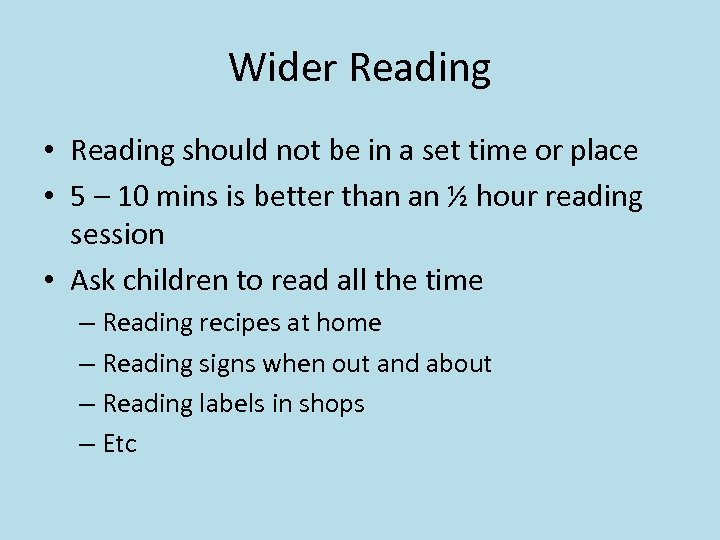 Wider Reading

• Reading should not be in a set time or place
• 5 – 10 mins is better than an ½ hour reading session
• Ask children to read all the time
– Reading recipes at home
– Reading signs when out and about
– Reading labels in shops
– Etc